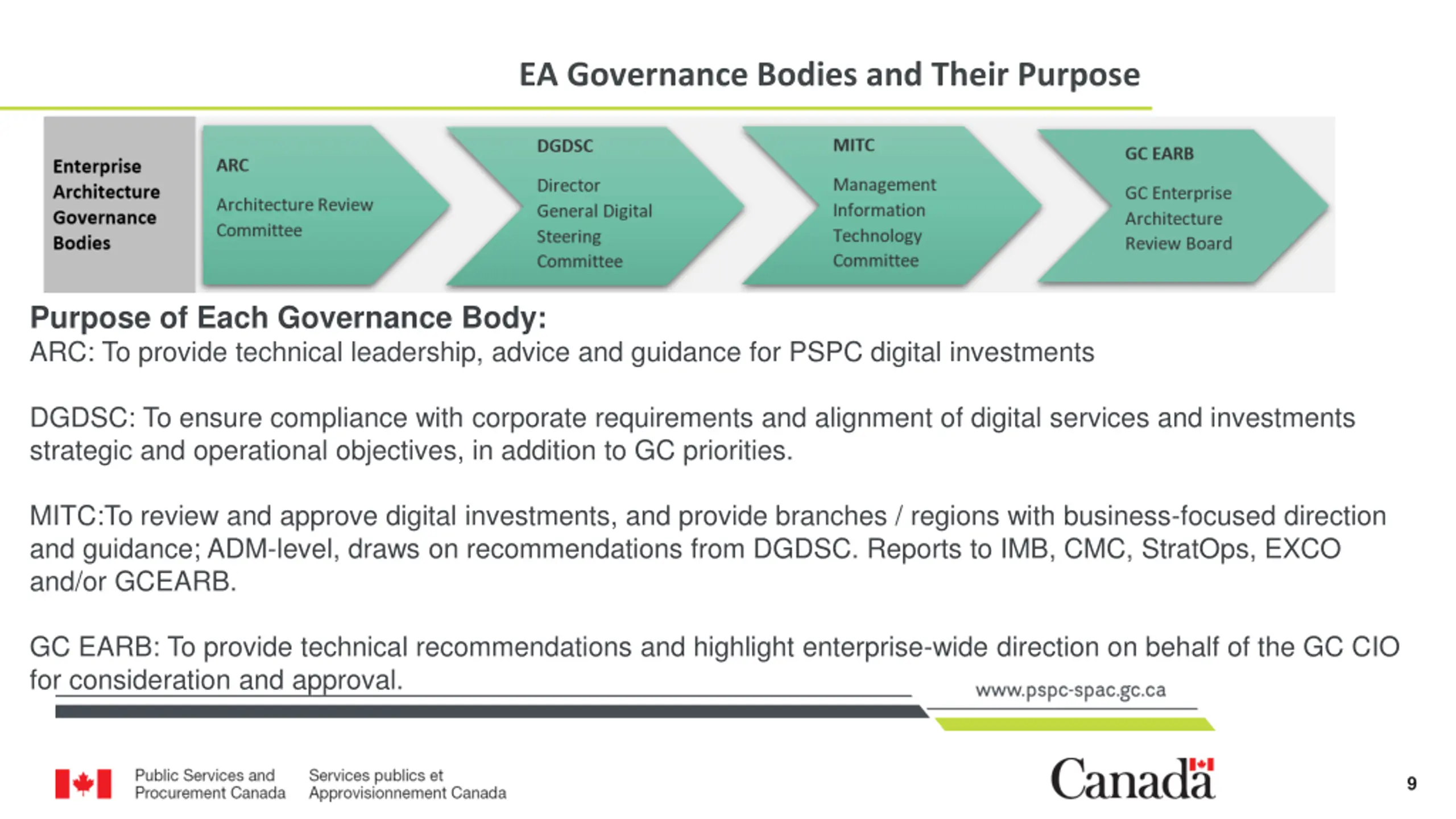 EA Governance Bodies and Their Purpose

Enterprise Architecture Governance Bodies

ARC

Architecture Review Committee

DGDSC

Director General Digital Steering Committee

MITC

Management Information Technology Committee

GC EARB

GC Enterprise Architecture Review Board

Purpose of Each Governance Body:
ARC: To provide technical leadership, advice and guidance for PSPC digital investments

DGDSC: To ensure compliance with corporate requirements and alignment of digital services and investments strategic and operational objectives, in addition to GC priorities.

MITC:To review and approve digital investments, and provide branches / regions with business-focused direction and guidance; ADM-level, draws on recommendations from DGDSC. Reports to IMB, CMC, StratOps, EXCO and/or GCEARB.

GC EARB: To provide technical recommendations and highlight enterprise-wide direction on behalf of the GC CIO for consideration and approval.

www.pspc-spac.gc.ca

Public Services and Procurement Canada

Services publics et Approvisionnement Canada

Canada

9